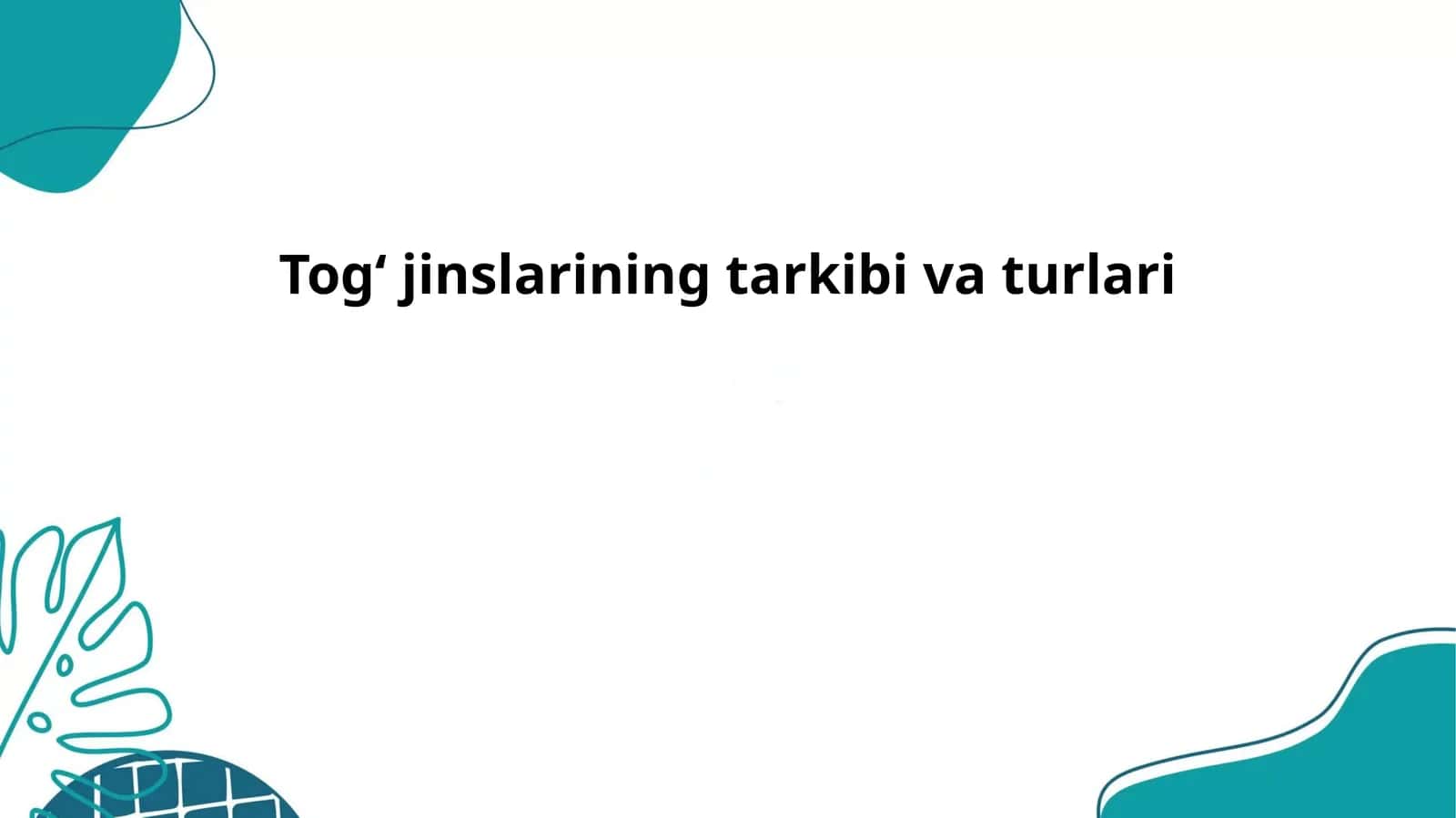 Tog‘ jinslarining tarkibi va turlari